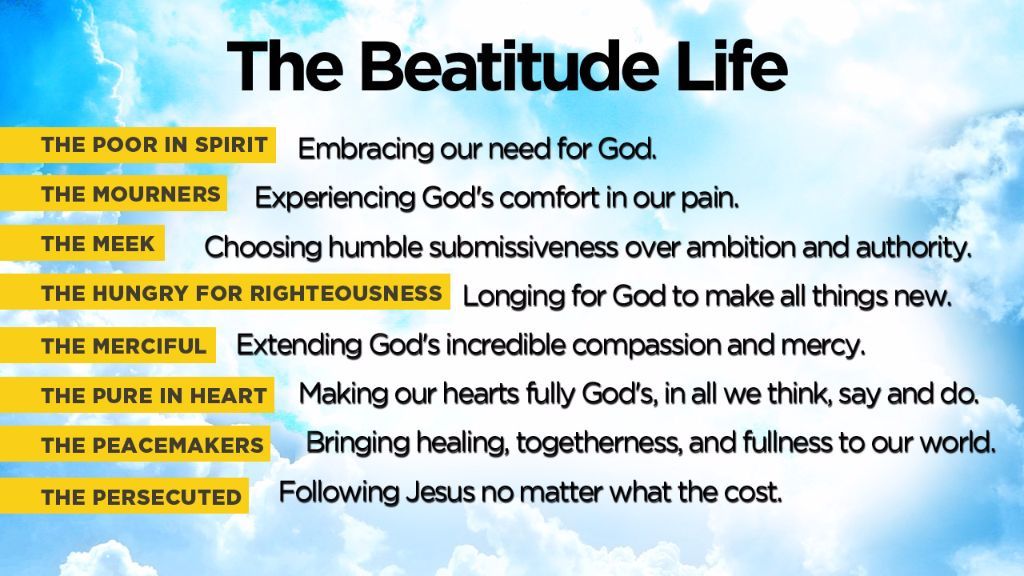 The Beatitude Life

THE POOR IN SPIRIT Embracing our need for God.

THE MOURNERS Experiencing God's comfort in our pain.

THE MEEK Choosing humble submissiveness over ambition and authority.

THE HUNGRY FOR RIGHTEOUSNESS Longing for God to make all things new.

THE MERCIFUL Extending God's incredible compassion and mercy.

THE PURE IN HEART Making our hearts fully God's, in all we think, say and do.

THE PEACEMAKERS Bringing healing, togetherness, and fullness to our world.

THE PERSECUTED Following Jesus no matter what the cost.